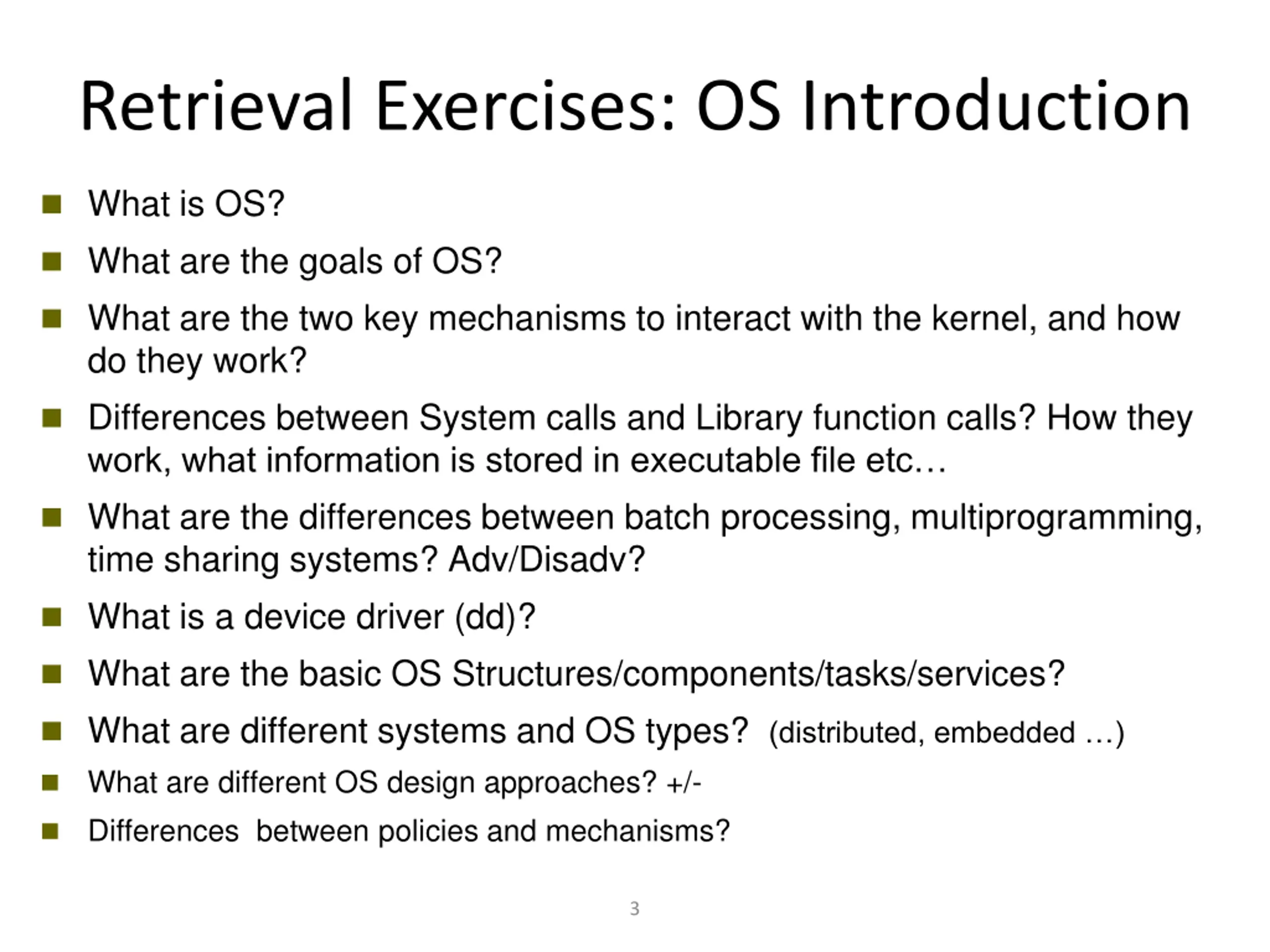 Retrieval Exercises: OS Introduction

- What is OS?
- What are the goals of OS?
- What are the two key mechanisms to interact with the kernel, and how do they work?
- Differences between System calls and Library function calls? How they work, what information is stored in executable file etc…
- What are the differences between batch processing, multiprogramming, time sharing systems? Adv/Disadv?
- What is a device driver (dd)?
- What are the basic OS Structures/components/tasks/services?
- What are different systems and OS types? (distributed, embedded …)
- What are different OS design approaches? +/-
- Differences between policies and mechanisms?

3